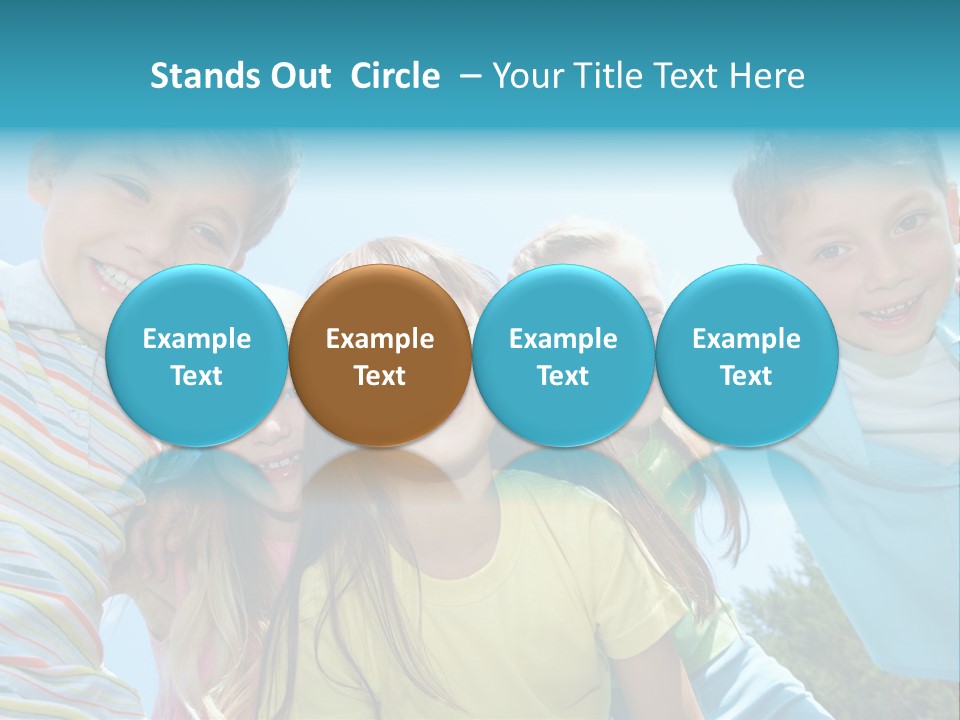 Stands Out Circle – Your Title Text Here

Example Text

Example Text

Example Text

Example Text